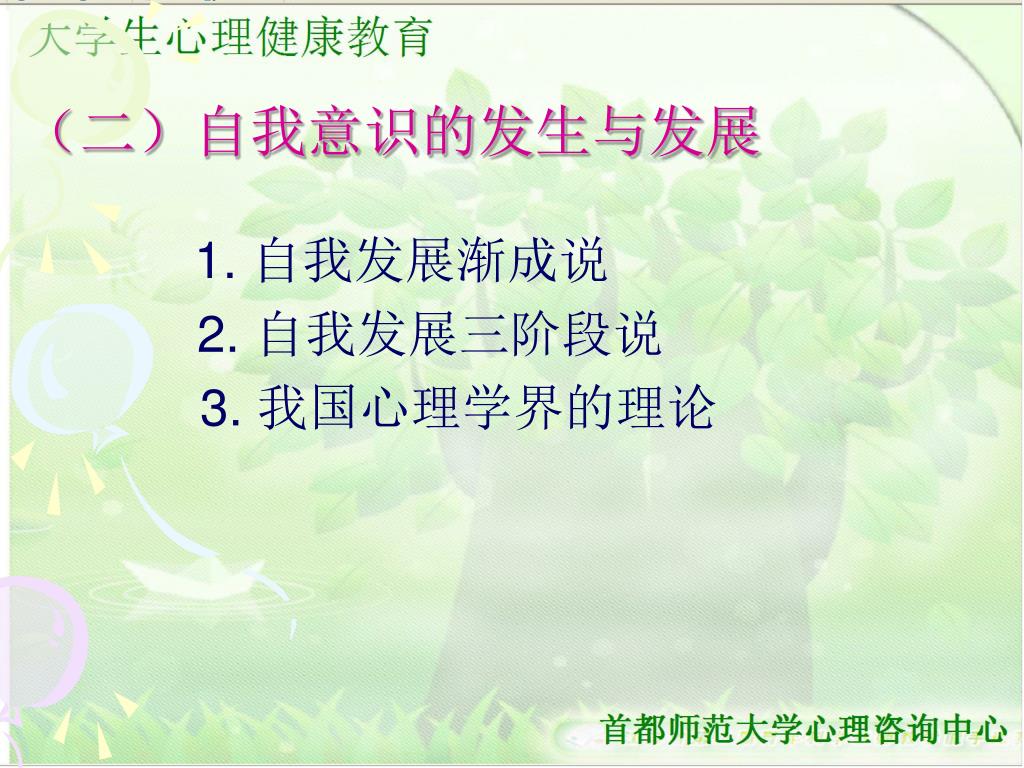 大学生心理健康教育

（二）自我意识的发生与发展

1. 自我发展渐成说
2. 自我发展三阶段说
3. 我国心理学界的理论

首都师范大学心理咨询中心